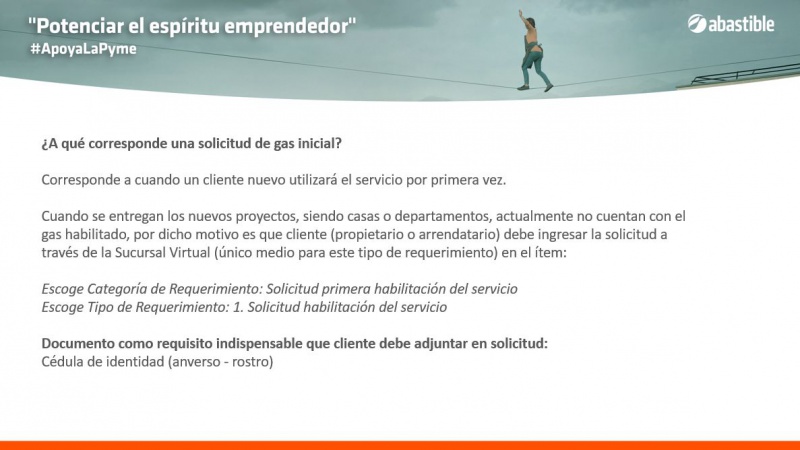 "Potenciar el espíritu emprendedor"
#ApoyaLaPyme

abastible

¿A qué corresponde una solicitud de gas inicial?

Corresponde a cuando un cliente nuevo utilizará el servicio por primera vez.

Cuando se entregan los nuevos proyectos, siendo casas o departamentos, actualmente no cuentan con el gas habilitado, por dicho motivo es que cliente (propietario o arrendatario) debe ingresar la solicitud a través de la Sucursal Virtual (único medio para este tipo de requerimiento) en el ítem:

Escoge Categoría de Requerimiento: Solicitud primera habilitación del servicio
Escoge Tipo de Requerimiento: 1. Solicitud habilitación del servicio

Documento como requisito indispensable que cliente debe adjuntar en solicitud:
Cédula de identidad (anverso - rostro)